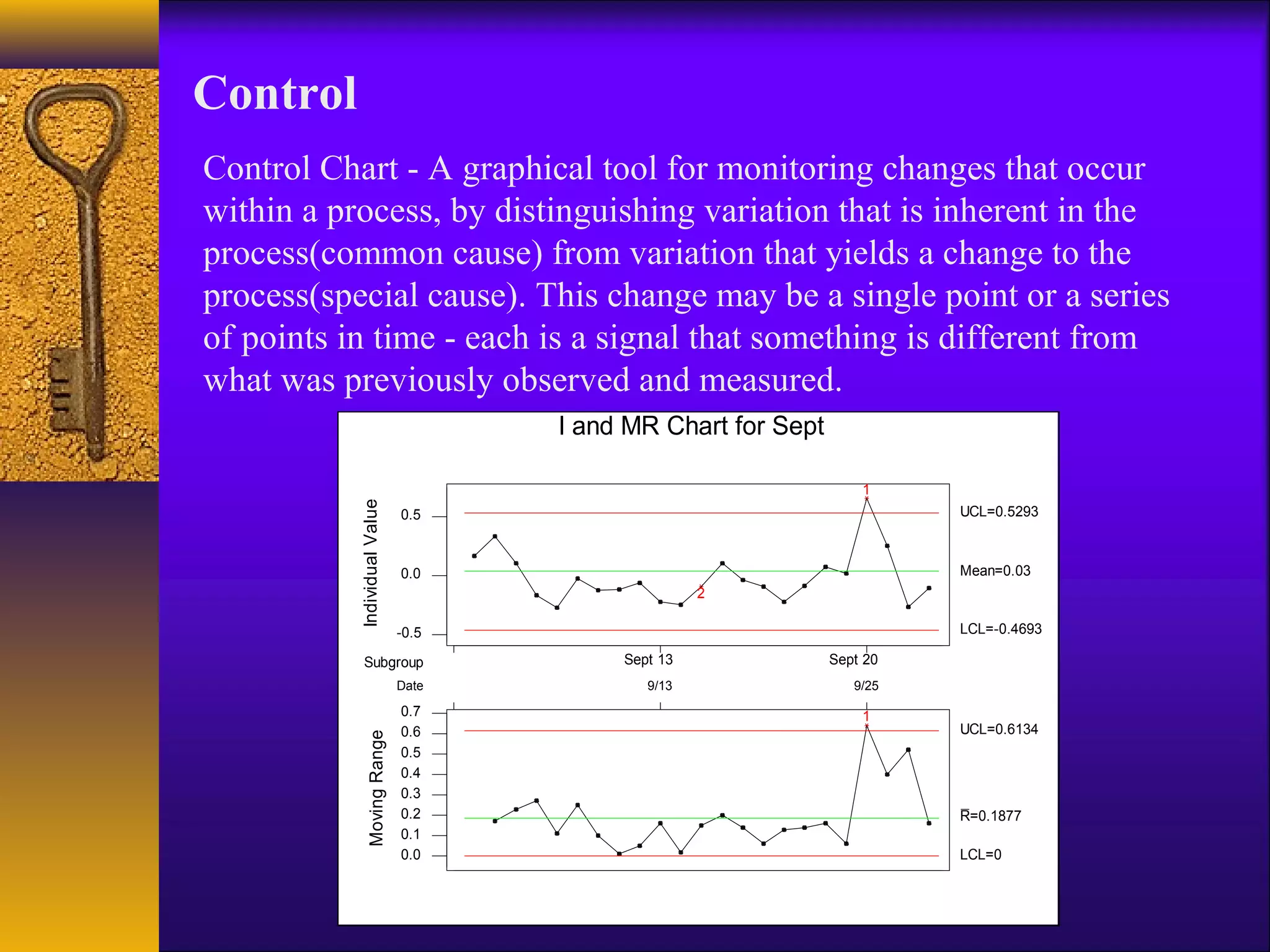 Control

Control Chart - A graphical tool for monitoring changes that occur within a process, by distinguishing variation that is inherent in the process(common cause) from variation that yields a change to the process(special cause). This change may be a single point or a series of points in time - each is a signal that something is different from what was previously observed and measured.

I and MR Chart for Sept

Individual Value

0.5
0.0
-0.5

1
2

UCL=0.5293
Mean=0.03
LCL=-0.4693

Subgroup
Sept 13
Sept 20
Date
9/13
9/25

Moving Range

0.7
0.6
0.5
0.4
0.3
0.2
0.1
0.0

1

UCL=0.6134
$\bar{R}$=0.1877
LCL=0